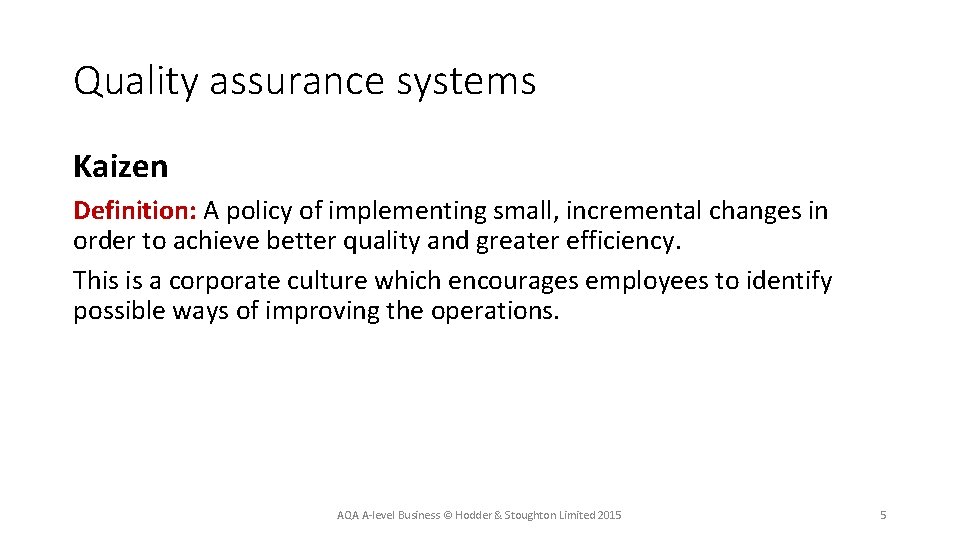 Quality assurance systems

Kaizen

Definition: A policy of implementing small, incremental changes in order to achieve better quality and greater efficiency.

This is a corporate culture which encourages employees to identify possible ways of improving the operations.

AQA A-level Business © Hodder & Stoughton Limited 2015

5